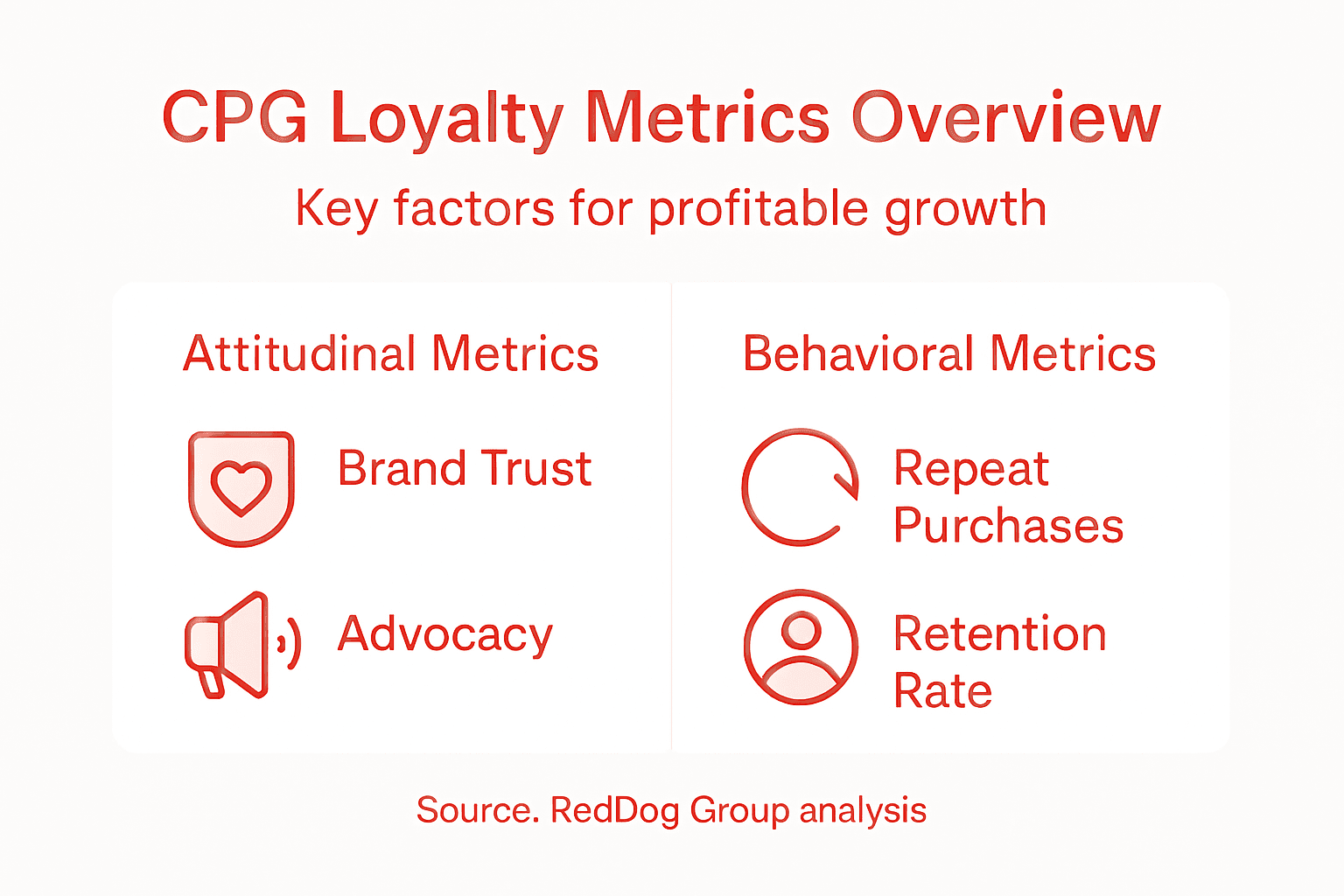 CPG Loyalty Metrics Overview

Key factors for profitable growth

Attitudinal Metrics

Brand Trust

Advocacy

Behavioral Metrics

Repeat Purchases

Retention Rate

Source. RedDog Group analysis